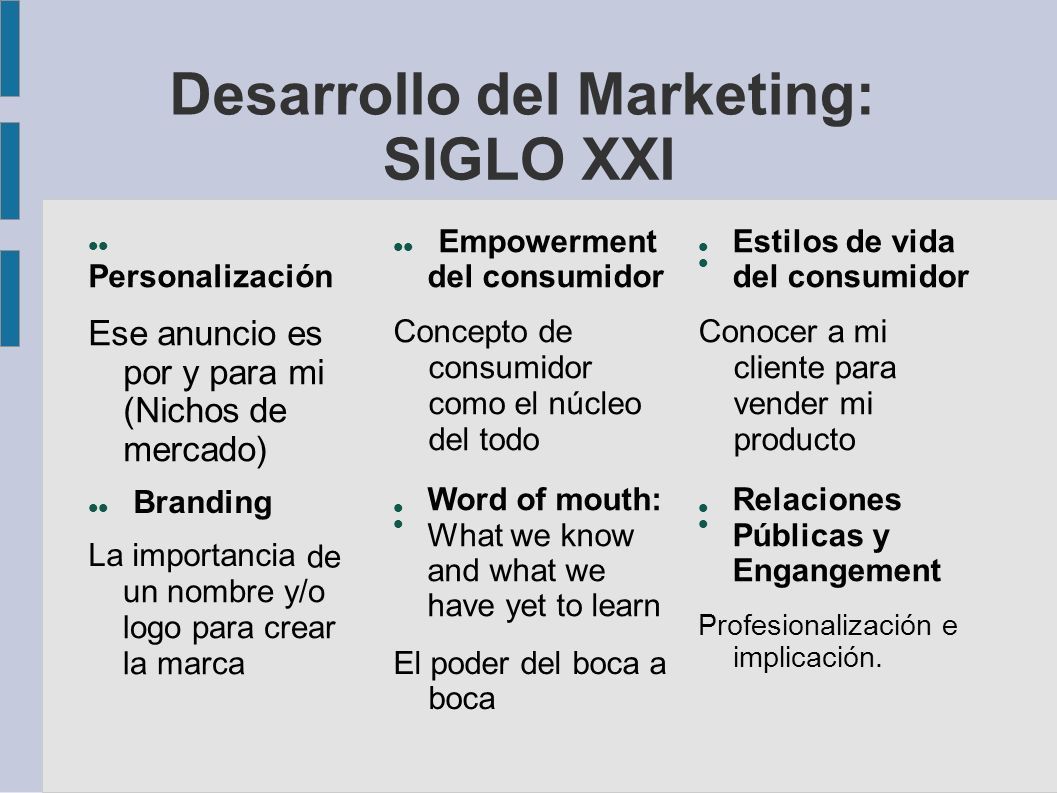 Desarrollo del Marketing: SIGLO XXI

Personalización

Ese anuncio es por y para mi (Nichos de mercado)

Branding

La importancia de un nombre y/o logo para crear la marca

Empowerment del consumidor

Concepto de consumidor como el núcleo del todo

Word of mouth: What we know and what we have yet to learn

El poder del boca a boca

Estilos de vida del consumidor

Conocer a mi cliente para vender mi producto

Relaciones Públicas y Engangement

Profesionalización e implicación.